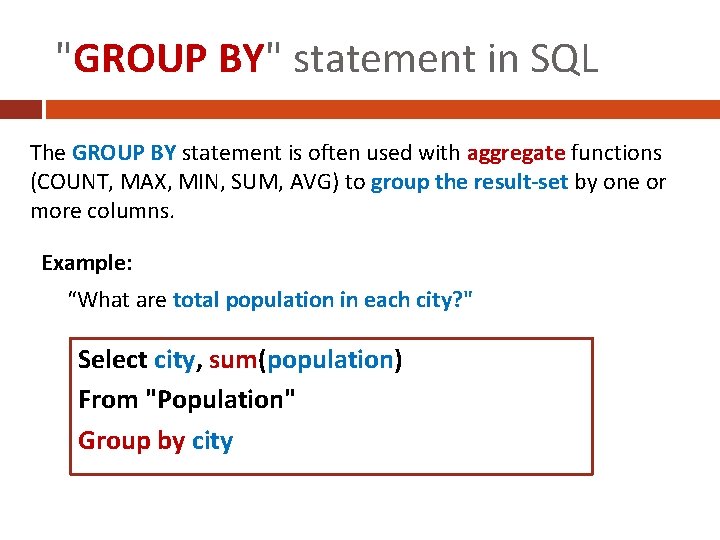 "GROUP BY" statement in SQL

The GROUP BY statement is often used with aggregate functions (COUNT, MAX, MIN, SUM, AVG) to group the result-set by one or more columns.

Example:

“What are total population in each city?"

Select city, sum(population)
From "Population"
Group by city